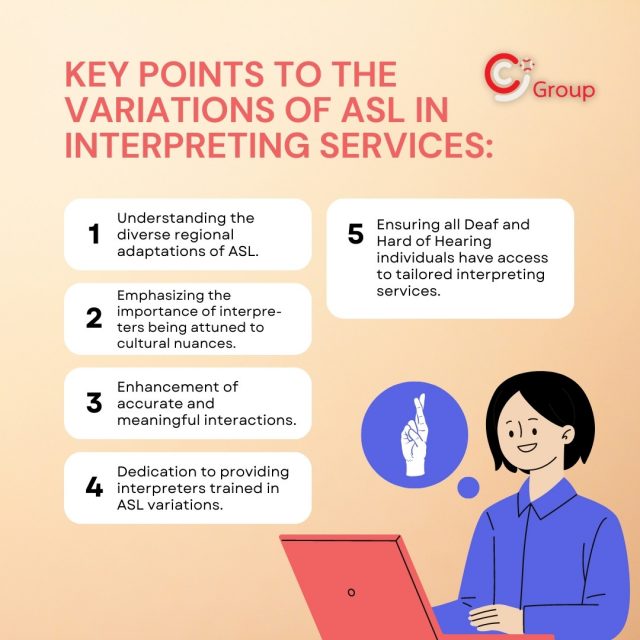 KEY POINTS TO THE VARIATIONS OF ASL IN INTERPRETING SERVICES:

CJ Group

1 Understanding the diverse regional adaptations of ASL.

2 Emphasizing the importance of interpreters being attuned to cultural nuances.

3 Enhancement of accurate and meaningful interactions.

4 Dedication to providing interpreters trained in ASL variations.

5 Ensuring all Deaf and Hard of Hearing individuals have access to tailored interpreting services.